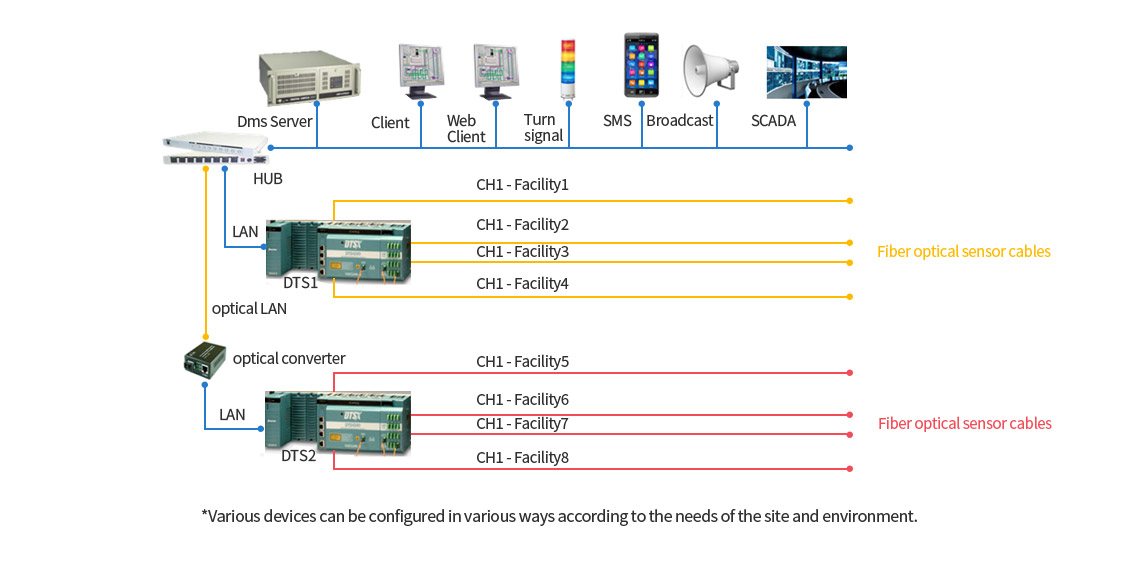 Dms Server
Client
Web Client
Turn signal
SMS
Broadcast
SCADA
HUB
LAN
DTS1
CH1 - Facility1
CH1 - Facility2
CH1 - Facility3
CH1 - Facility4
Fiber optical sensor cables
optical LAN
optical converter
LAN
DTS2
CH1 - Facility5
CH1 - Facility6
CH1 - Facility7
CH1 - Facility8
Fiber optical sensor cables

*Various devices can be configured in various ways according to the needs of the site and environment.